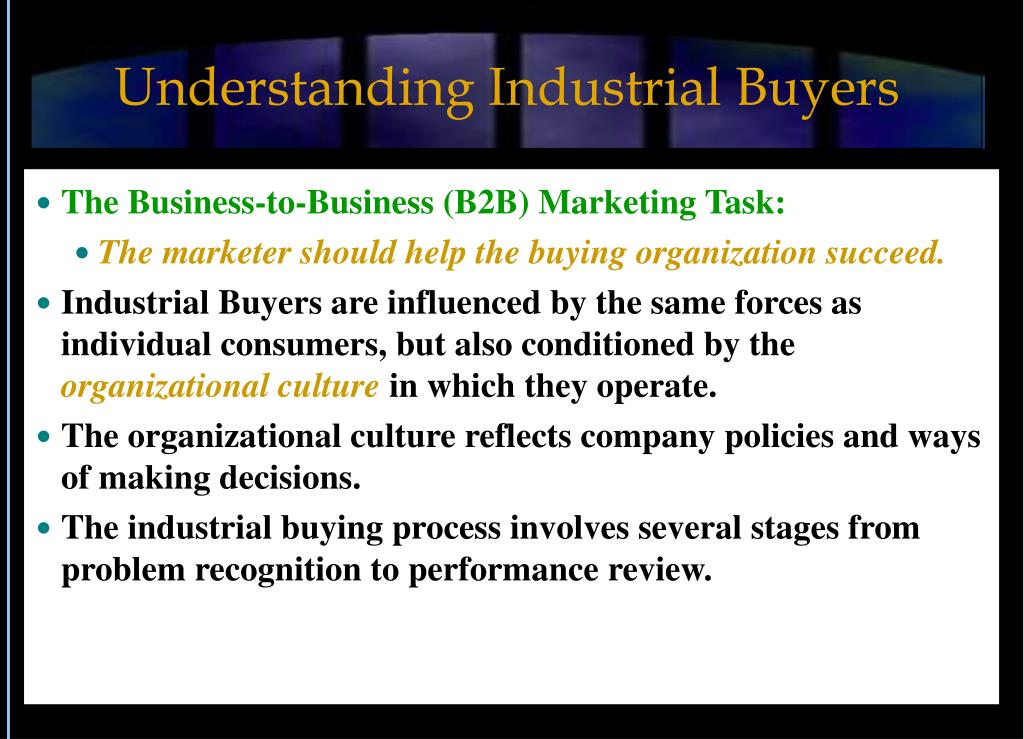 Understanding Industrial Buyers

• The Business-to-Business (B2B) Marketing Task:

• The marketer should help the buying organization succeed.

• Industrial Buyers are influenced by the same forces as individual consumers, but also conditioned by the organizational culture in which they operate.

• The organizational culture reflects company policies and ways of making decisions.

• The industrial buying process involves several stages from problem recognition to performance review.